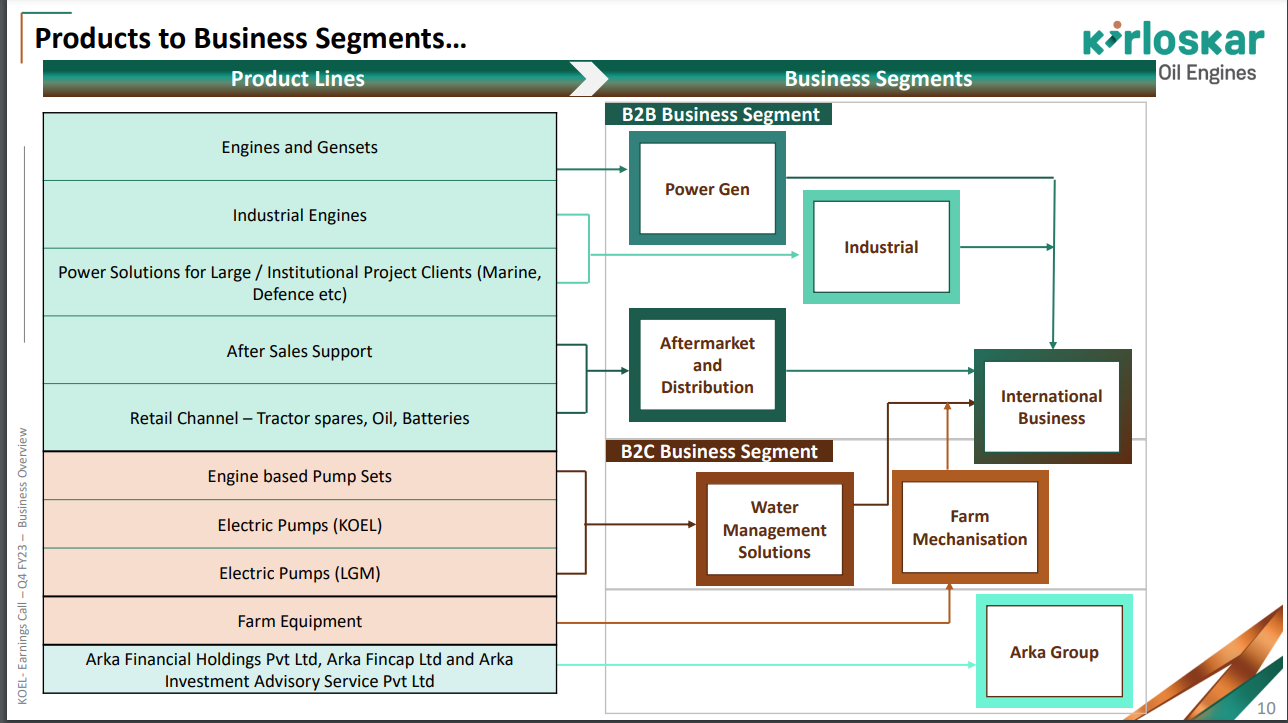 Products to Business Segments…

kirloskar
Oil Engines

Product Lines

Business Segments

Engines and Gensets

Industrial Engines

Power Solutions for Large / Institutional Project Clients (Marine, Defence etc)

After Sales Support

Retail Channel – Tractor spares, Oil, Batteries

Engine based Pump Sets

Electric Pumps (KOEL)

Electric Pumps (LGM)

Farm Equipment

Arka Financial Holdings Pvt Ltd, Arka Fincap Ltd and Arka Investment Advisory Service Pvt Ltd

B2B Business Segment

Power Gen

Industrial

Aftermarket and Distribution

International Business

B2C Business Segment

Water Management Solutions

Farm Mechanisation

Arka Group

KOEL- Earnings Call – Q4 FY23 – Business Overview

10